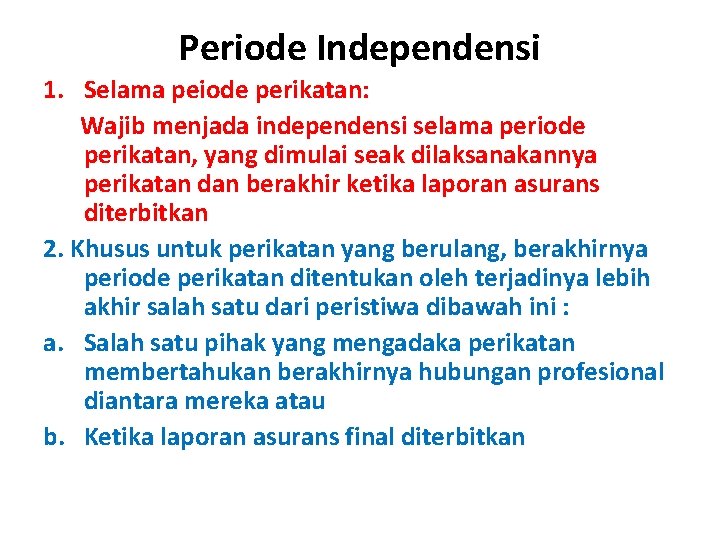 Periode Independensi

1. Selama peiode perikatan:

Wajib menjada independensi selama periode perikatan, yang dimulai seak dilaksanakannya perikatan dan berakhir ketika laporan asurans diterbitkan

2. Khusus untuk perikatan yang berulang, berakhirnya periode perikatan ditentukan oleh terjadinya lebih akhir salah satu dari peristiwa dibawah ini :

a. Salah satu pihak yang mengadaka perikatan membertahukan berakhirnya hubungan profesional diantara mereka atau

b. Ketika laporan asurans final diterbitkan